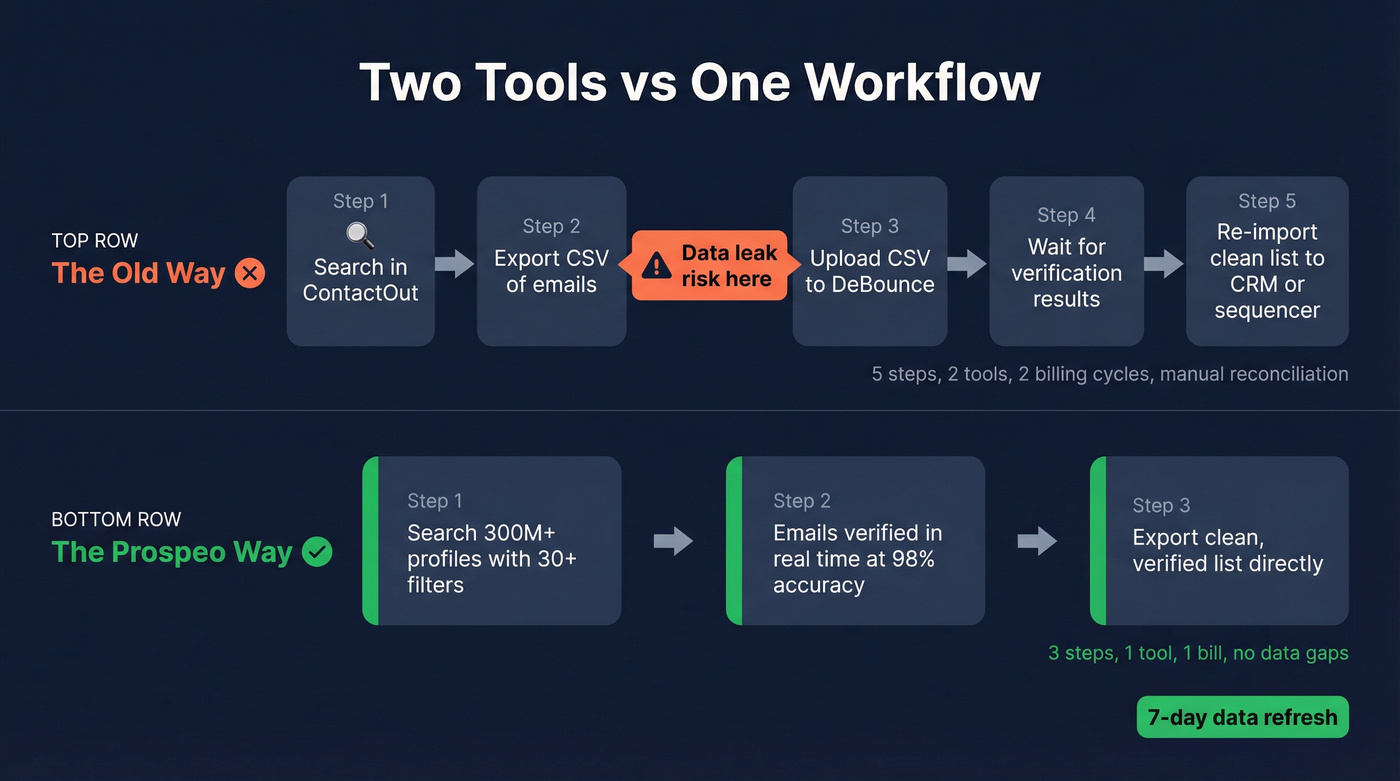 Two Tools vs One Workflow

TOP ROW
The Old Way

Step 1
Search in ContactOut

Step 2
Export CSV of emails

Data leak risk here

Step 3
Upload CSV to DeBounce

Step 4
Wait for verification results

Step 5
Re-import clean list to CRM or sequencer

5 steps, 2 tools, 2 billing cycles, manual reconciliation

BOTTOM ROW
The Prospeo Way

Step 1
Search 300M+ profiles with 30+ filters

Step 2
Emails verified in real time at 98% accuracy

Step 3
Export clean, verified list directly

3 steps, 1 tool, 1 bill, no data gaps

7-day data refresh